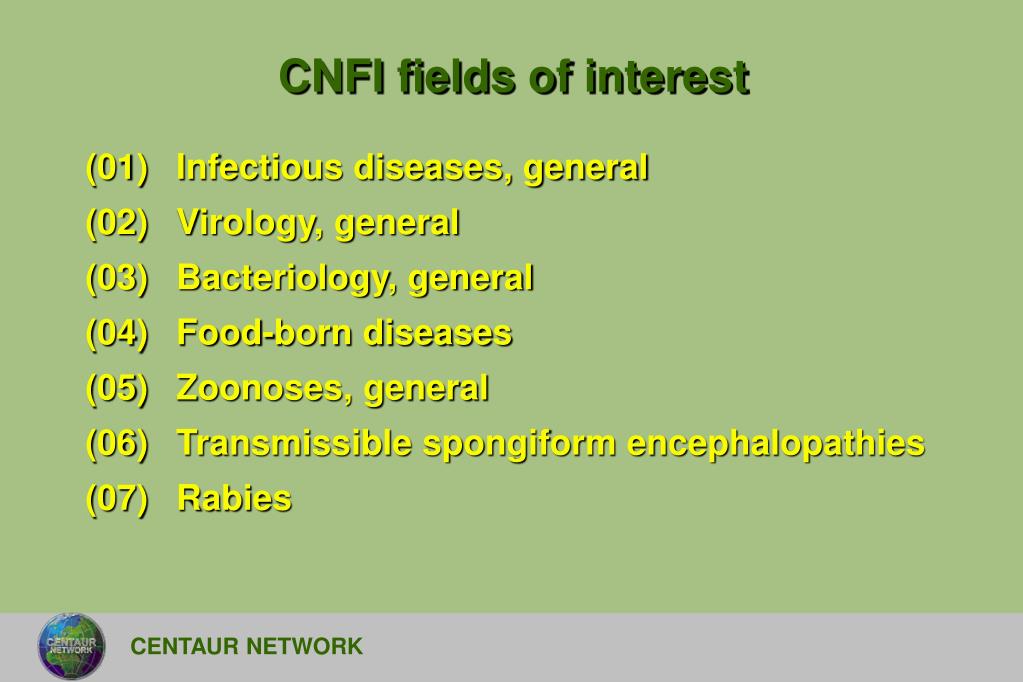 CNFI fields of interest

(01) Infectious diseases, general
(02) Virology, general
(03) Bacteriology, general
(04) Food-born diseases
(05) Zoonoses, general
(06) Transmissible spongiform encephalopathies
(07) Rabies

CENTAUR NETWORK

CENTAUR NETWORK